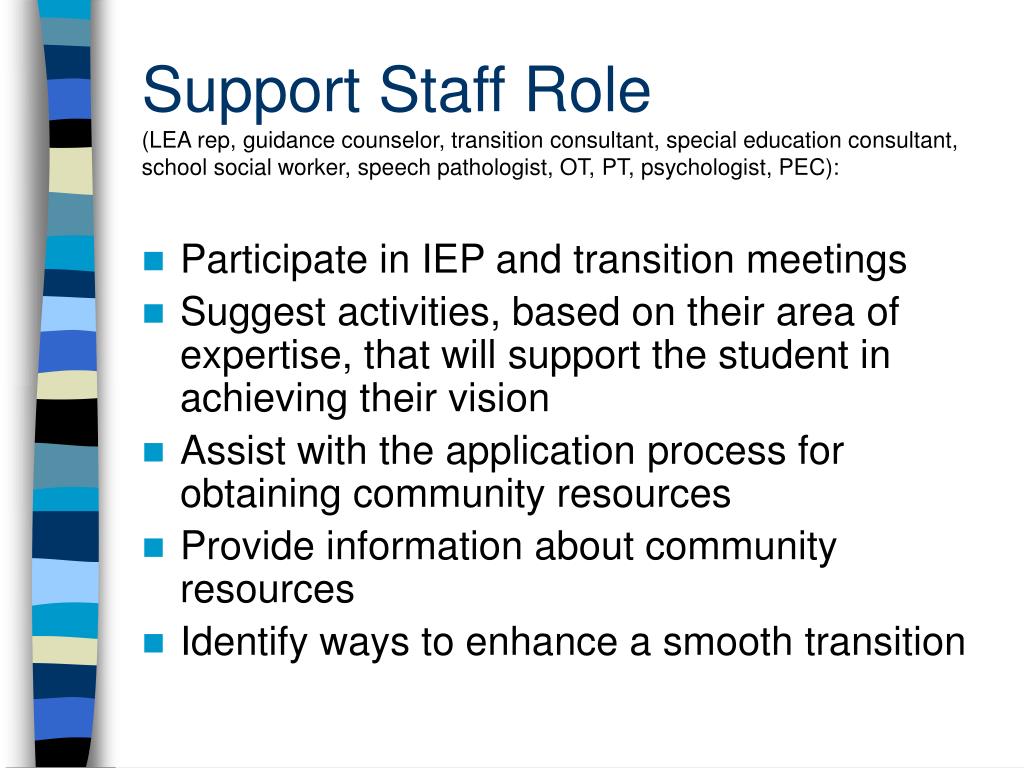 Support Staff Role
(LEA rep, guidance counselor, transition consultant, special education consultant, school social worker, speech pathologist, OT, PT, psychologist, PEC):

- Participate in IEP and transition meetings
- Suggest activities, based on their area of expertise, that will support the student in achieving their vision
- Assist with the application process for obtaining community resources
- Provide information about community resources
- Identify ways to enhance a smooth transition